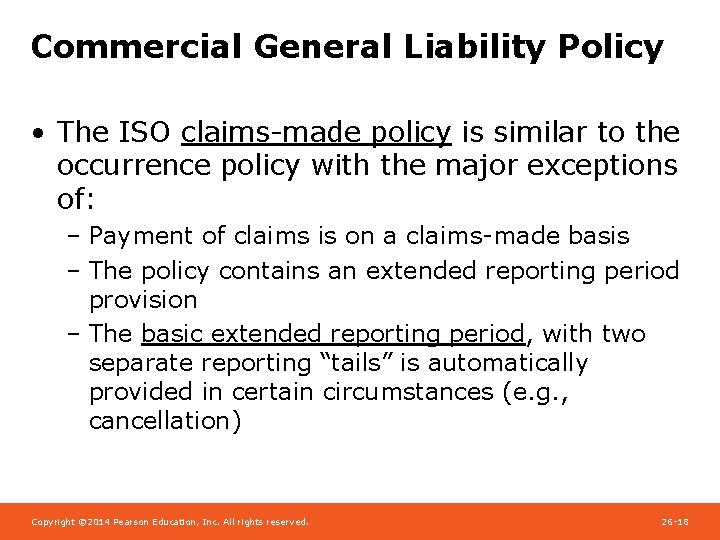 Commercial General Liability Policy

• The ISO claims-made policy is similar to the occurrence policy with the major exceptions of:

– Payment of claims is on a claims-made basis

– The policy contains an extended reporting period provision

– The basic extended reporting period, with two separate reporting "tails" is automatically provided in certain circumstances (e.g., cancellation)

Copyright ©2014 Pearson Education, Inc. All rights reserved.

26-18